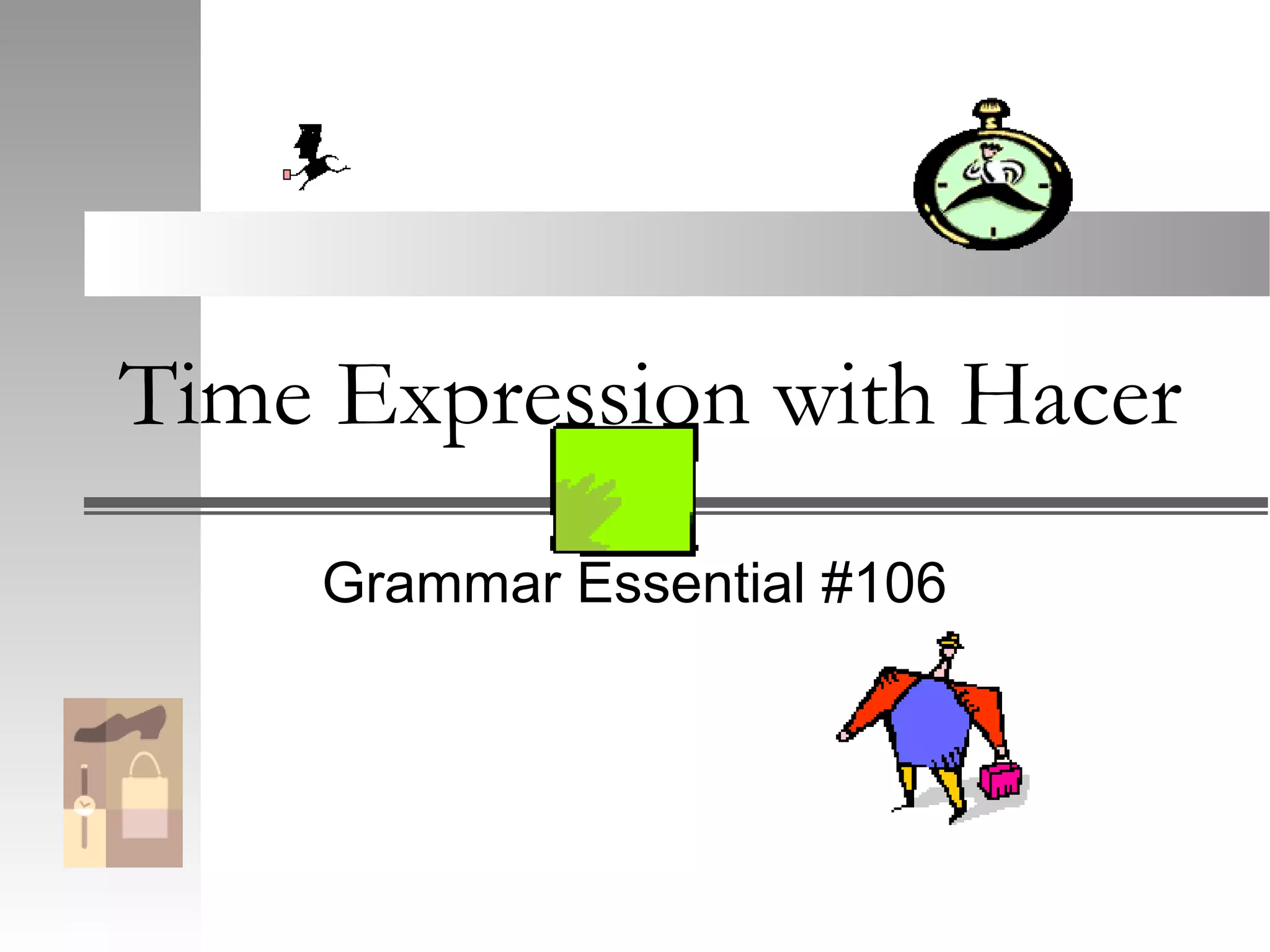 Time Expression with Hacer

Grammar Essential #106